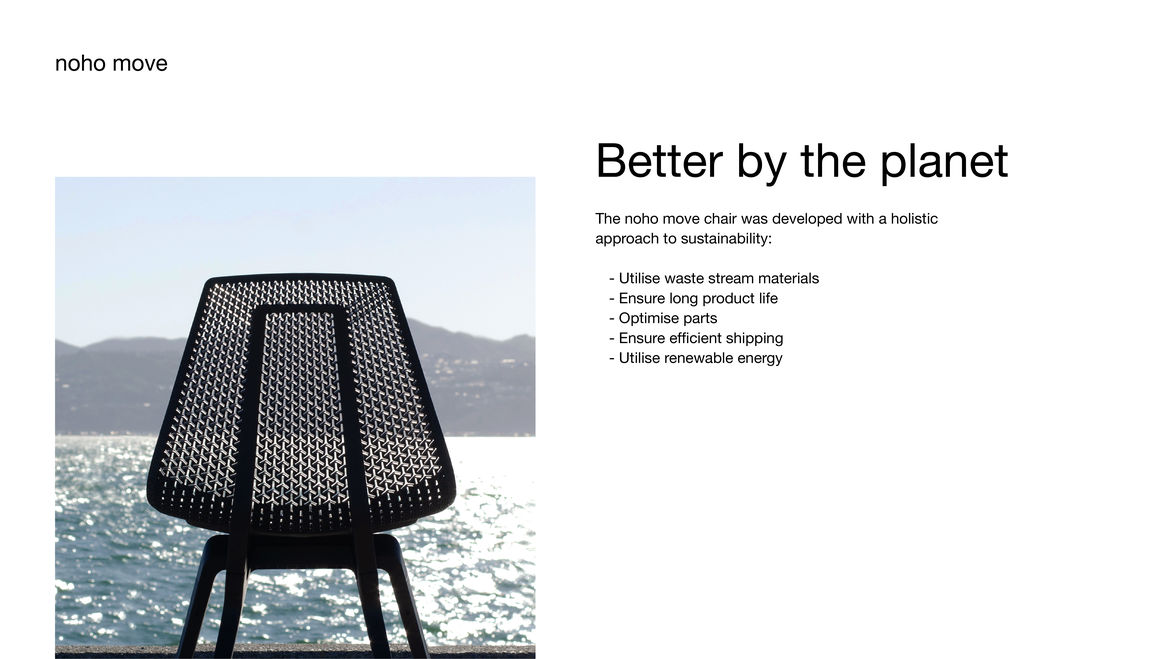 noho move

Better by the planet

The noho move chair was developed with a holistic approach to sustainability:

- Utilise waste stream materials
- Ensure long product life
- Optimise parts
- Ensure efficient shipping
- Utilise renewable energy